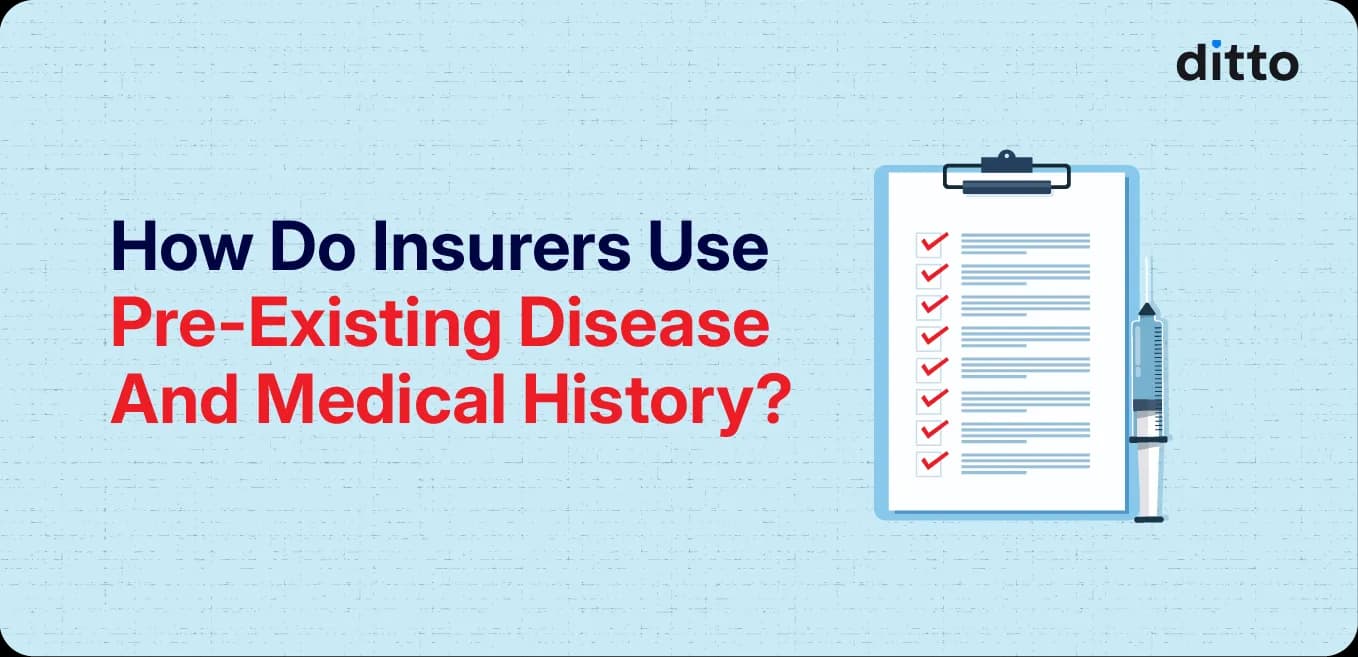 ditto

How Do Insurers Use Pre-Existing Disease And Medical History?